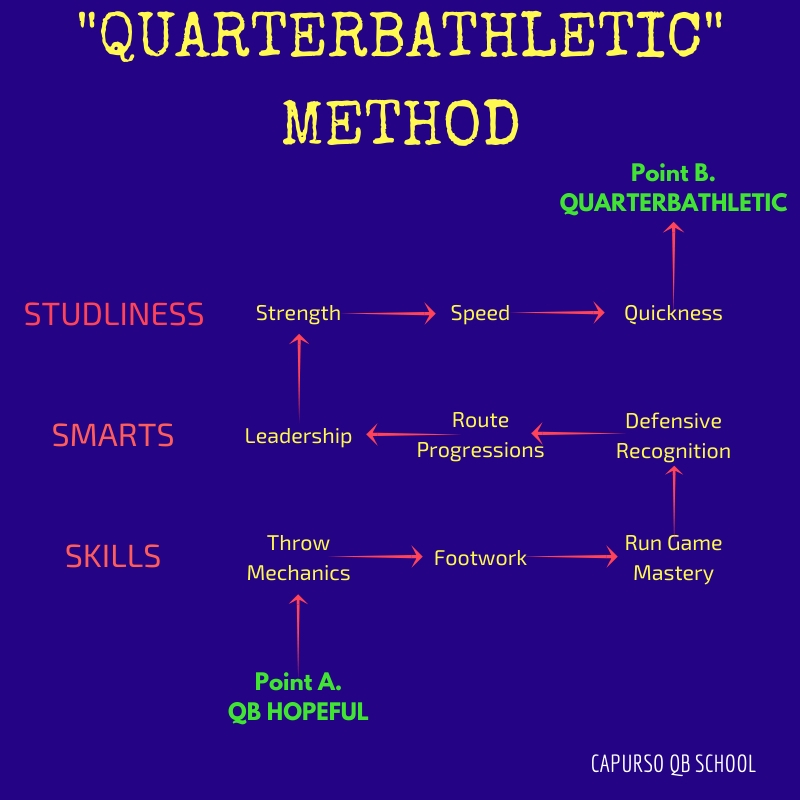 "QUARTERBATHLETIC" METHOD

Point B.
QUARTERBATHLETIC

STUDLINESS Strength Speed Quickness

SMARTS Leadership Route Progressions Defensive Recognition

SKILLS Throw Mechanics Footwork Run Game Mastery

Point A.
QB HOPEFUL

CAPURSO QB SCHOOL